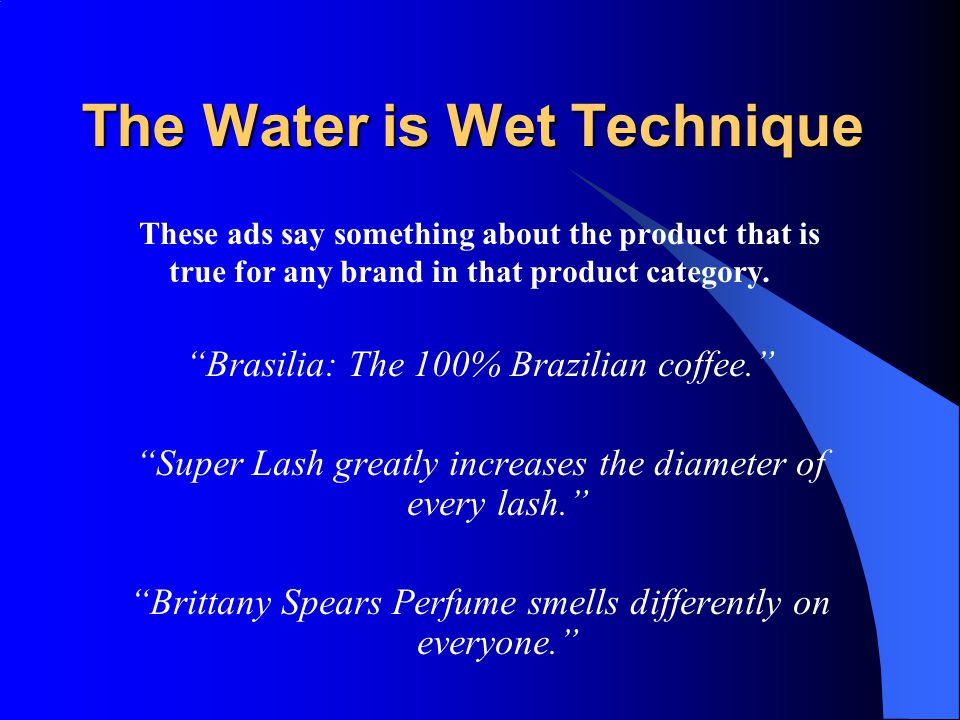 The Water is Wet Technique

These ads say something about the product that is true for any brand in that product category.

“Brasilia: The 100% Brazilian coffee.”

“Super Lash greatly increases the diameter of every lash.”

“Brittany Spears Perfume smells differently on everyone.”